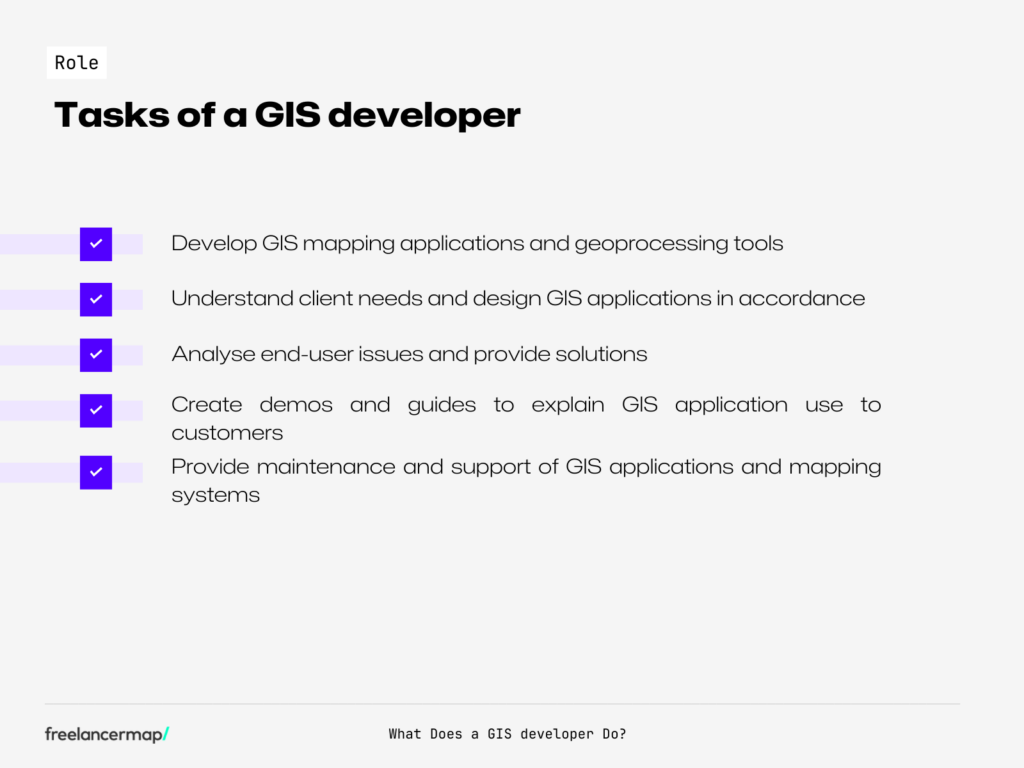 Role

Tasks of a GIS developer

Develop GIS mapping applications and geoprocessing tools

Understand client needs and design GIS applications in accordance

Analyse end-user issues and provide solutions

Create demos and guides to explain GIS application use to customers

Provide maintenance and support of GIS applications and mapping systems

freelancermap/

What Does a GIS developer Do?